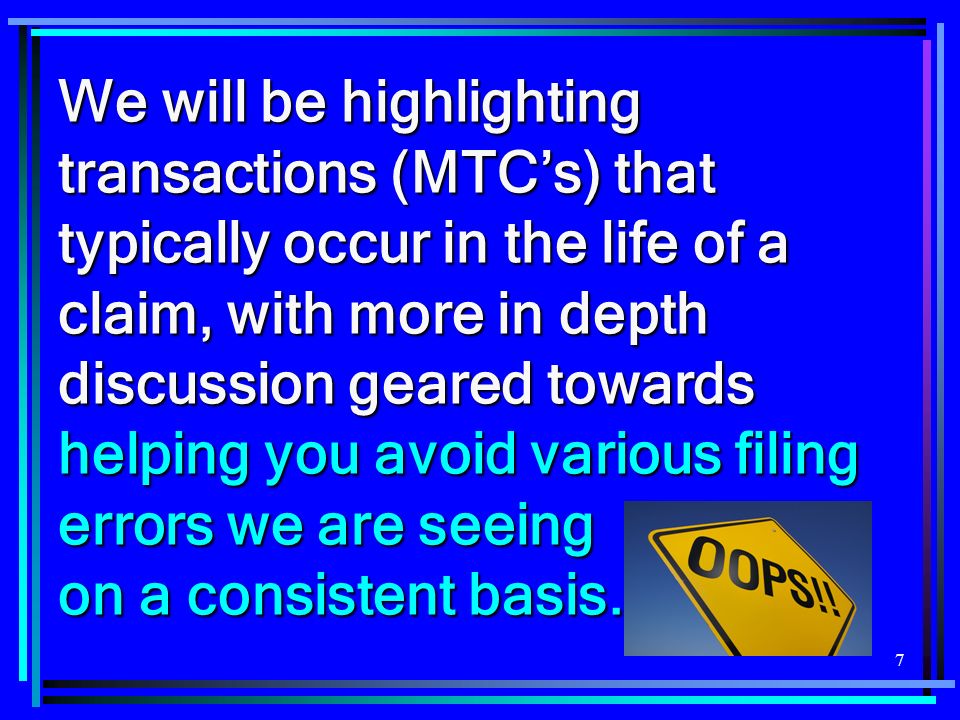 We will be highlighting transactions (MTC's) that typically occur in the life of a claim, with more in depth discussion geared towards helping you avoid various filing errors we are seeing on a consistent basis.

OOPS!!

7